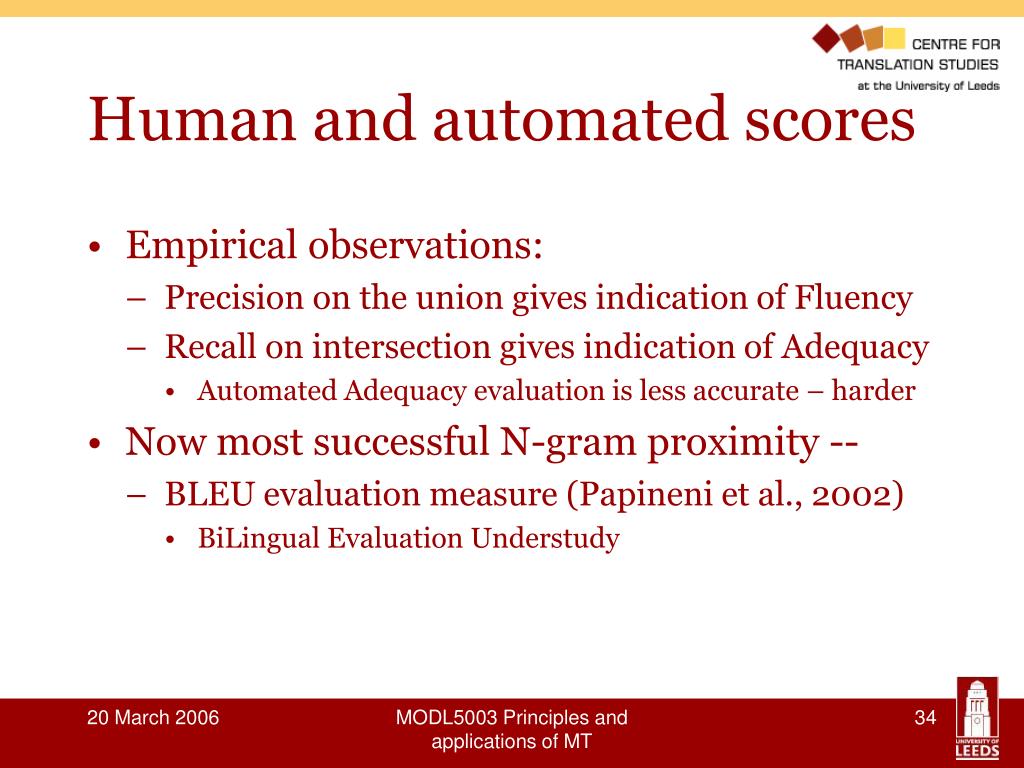 CENTRE FOR TRANSLATION STUDIES at the University of Leeds

Human and automated scores

• Empirical observations:
– Precision on the union gives indication of Fluency
– Recall on intersection gives indication of Adequacy
• Automated Adequacy evaluation is less accurate – harder
• Now most successful N-gram proximity --
– BLEU evaluation measure (Papineni et al., 2002)
• BiLingual Evaluation Understudy

20 March 2006

MODL5003 Principles and applications of MT

34

UNIVERSITY OF LEEDS